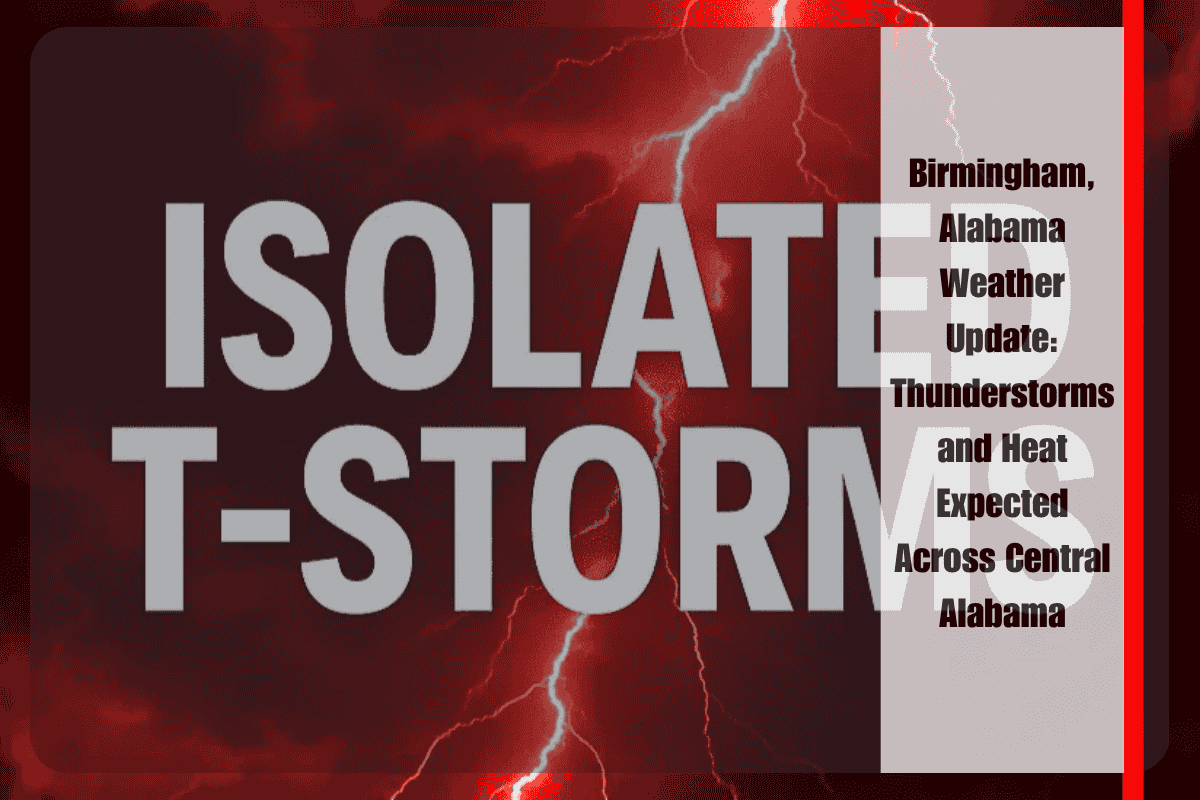 ISOLATED
T-STORMS

Birmingham, Alabama Weather Update: Thunderstorms and Heat Expected Across Central Alabama